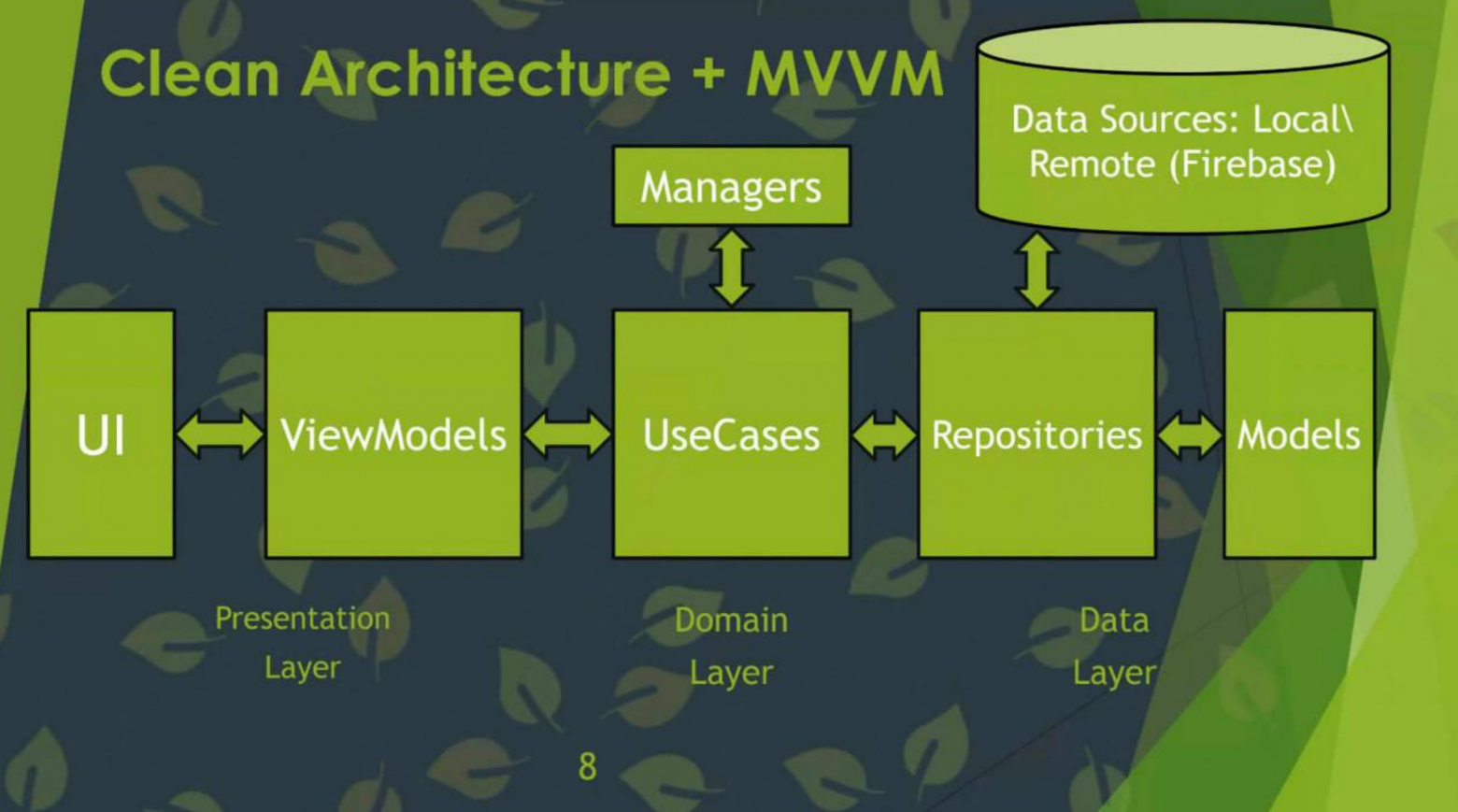 Clean Architecture + MVVM

Data Sources: Local\ Remote (Firebase)

Managers

UI

ViewModels

UseCases

Repositories

Models

Presentation Layer

Domain Layer

Data Layer

8